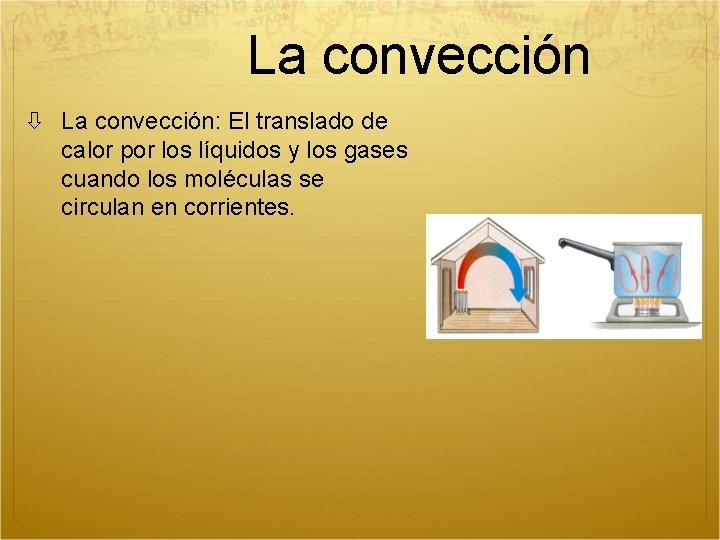 La convección

⇩ La convección: El translado de calor por los líquidos y los gases cuando los moléculas se circulan en corrientes.